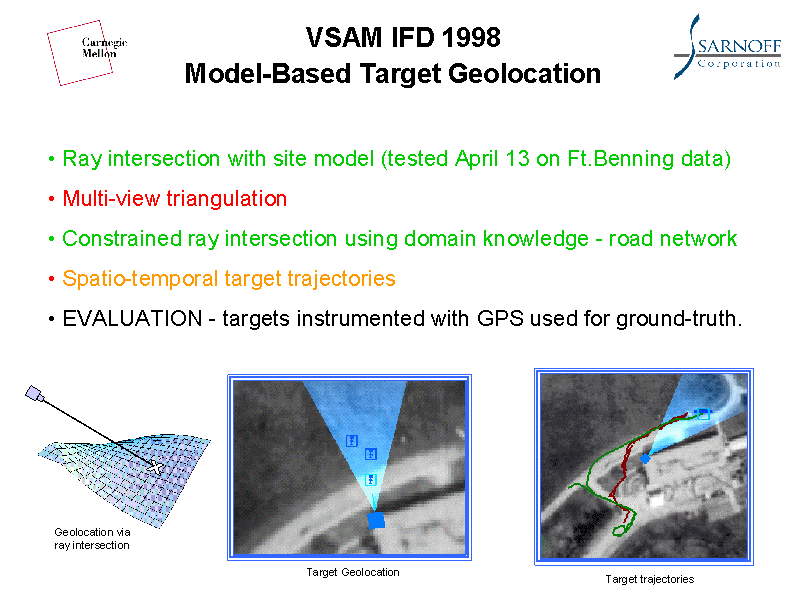 Carnegie Mellon

VSAM IFD 1998
Model-Based Target Geolocation

SARNOFF Corporation

• Ray intersection with site model (tested April 13 on Ft.Benning data)

• Multi-view triangulation

• Constrained ray intersection using domain knowledge - road network

• Spatio-temporal target trajectories

• EVALUATION - targets instrumented with GPS used for ground-truth.

Geolocation via ray intersection

Target Geolocation

Target trajectories